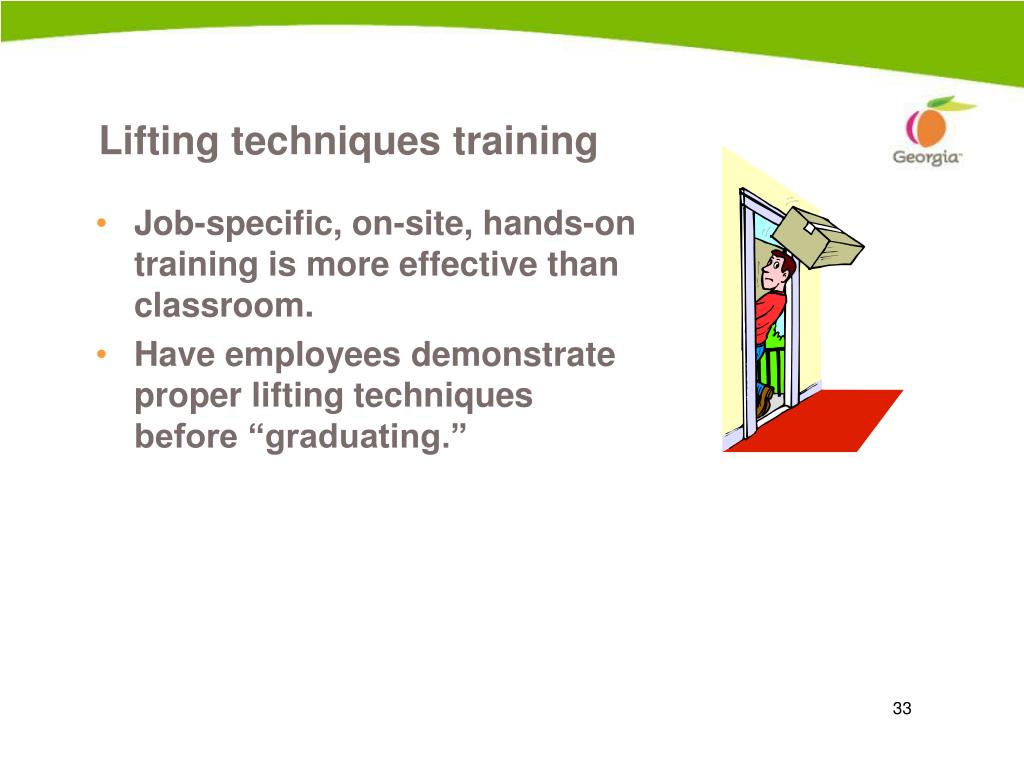 Lifting techniques training

Georgia

• Job-specific, on-site, hands-on training is more effective than classroom.
• Have employees demonstrate proper lifting techniques before “graduating.”

33